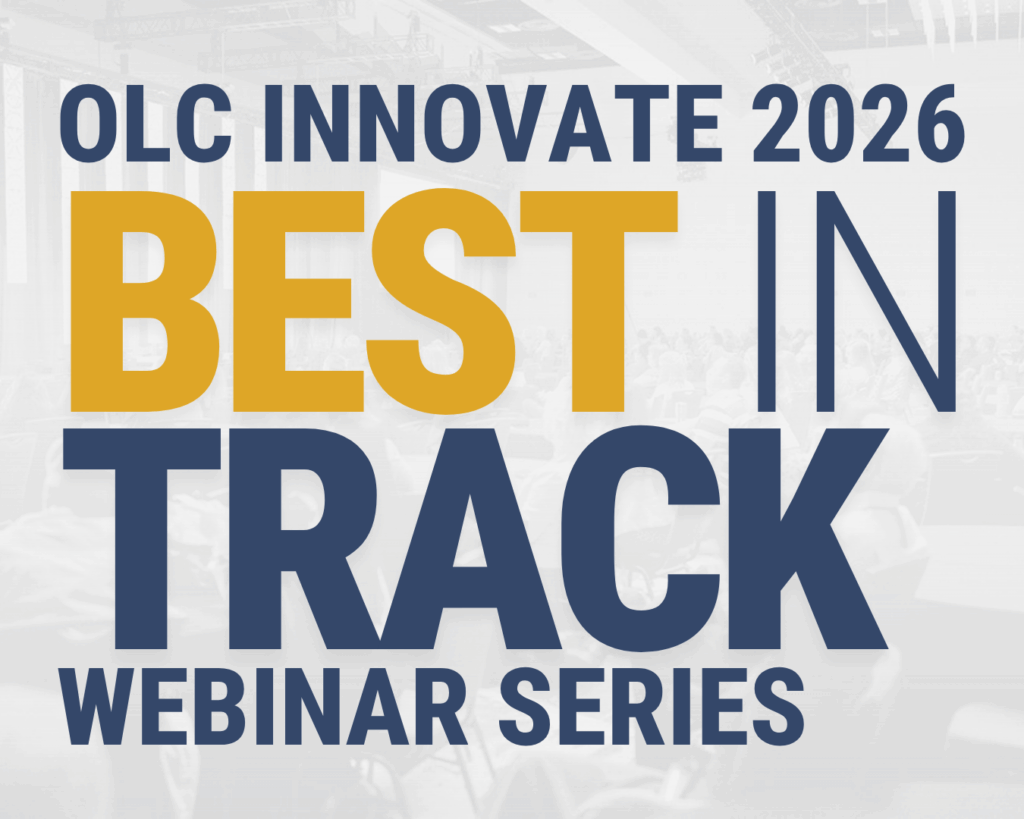 OLC INNOVATE 2026
BEST IN
TRACK
WEBINAR SERIES